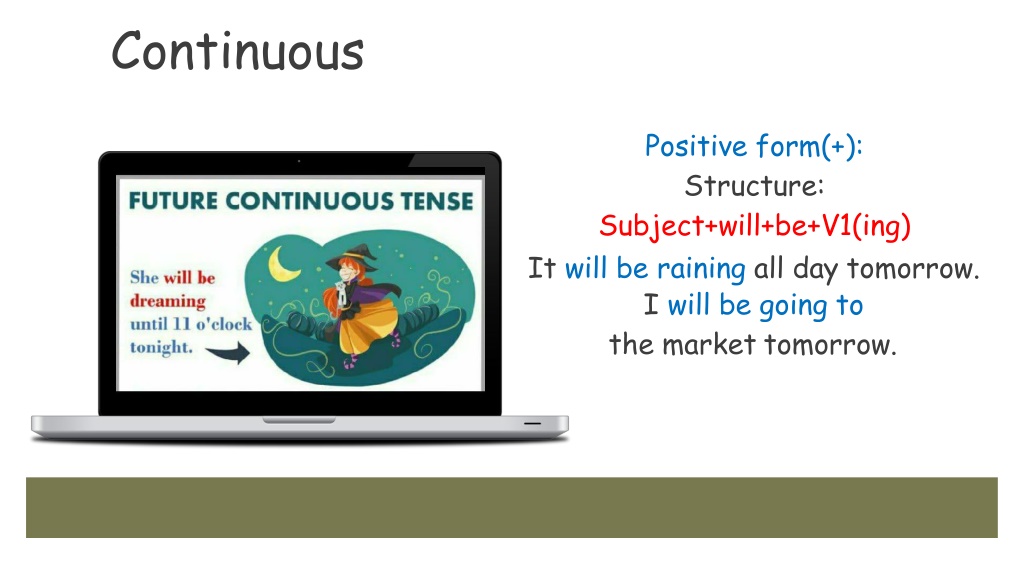 Continuous

FUTURE CONTINUOUS TENSE

She will be dreaming until 11 o'clock tonight.

Positive form(+):
Structure:
Subject+will+be+V1(ing)
It will be raining all day tomorrow.
I will be going to the market tomorrow.